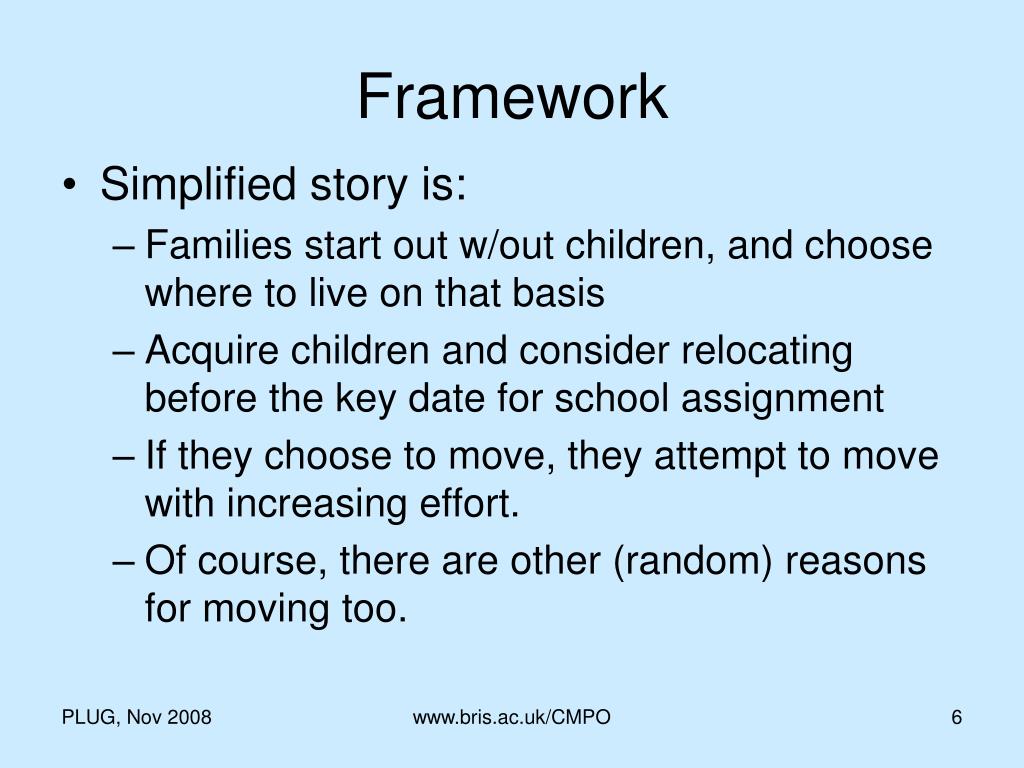 Framework

• Simplified story is:
– Families start out w/out children, and choose where to live on that basis
– Acquire children and consider relocating before the key date for school assignment
– If they choose to move, they attempt to move with increasing effort.
– Of course, there are other (random) reasons for moving too.

PLUG, Nov 2008

www.bris.ac.uk/CMPO

6